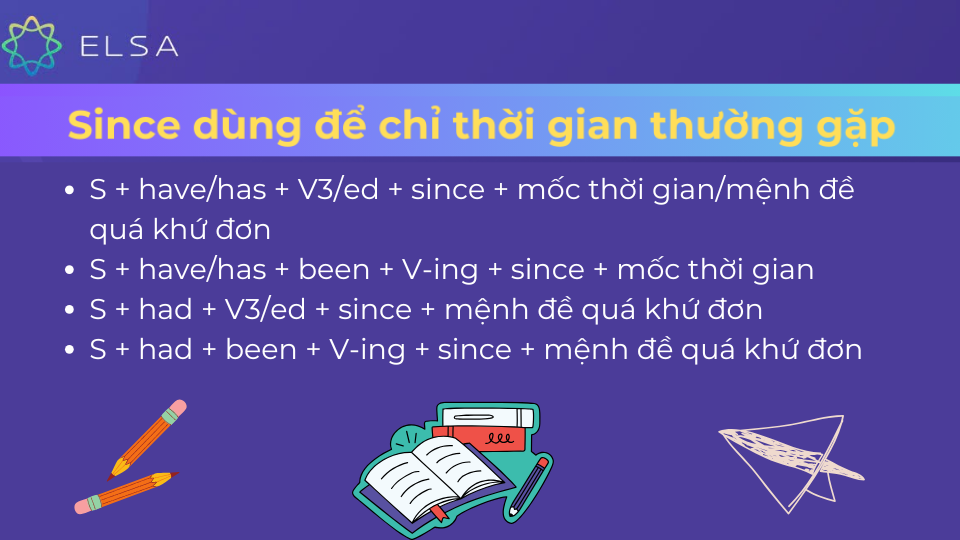 ELSA

Since dùng để chỉ thời gian thường gặp

- S + have/has + V3/ed + since + mốc thời gian/mệnh đề quá khứ đơn
- S + have/has + been + V-ing + since + mốc thời gian
- S + had + V3/ed + since + mệnh đề quá khứ đơn
- S + had + been + V-ing + since + mệnh đề quá khứ đơn